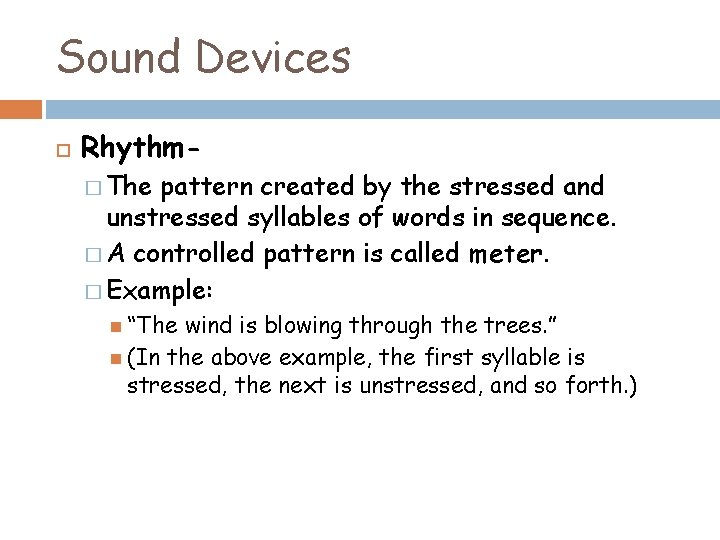 Sound Devices

Rhythm-

The pattern created by the stressed and unstressed syllables of words in sequence.

A controlled pattern is called meter.

Example:

“The wind is blowing through the trees.”

(In the above example, the first syllable is stressed, the next is unstressed, and so forth.)